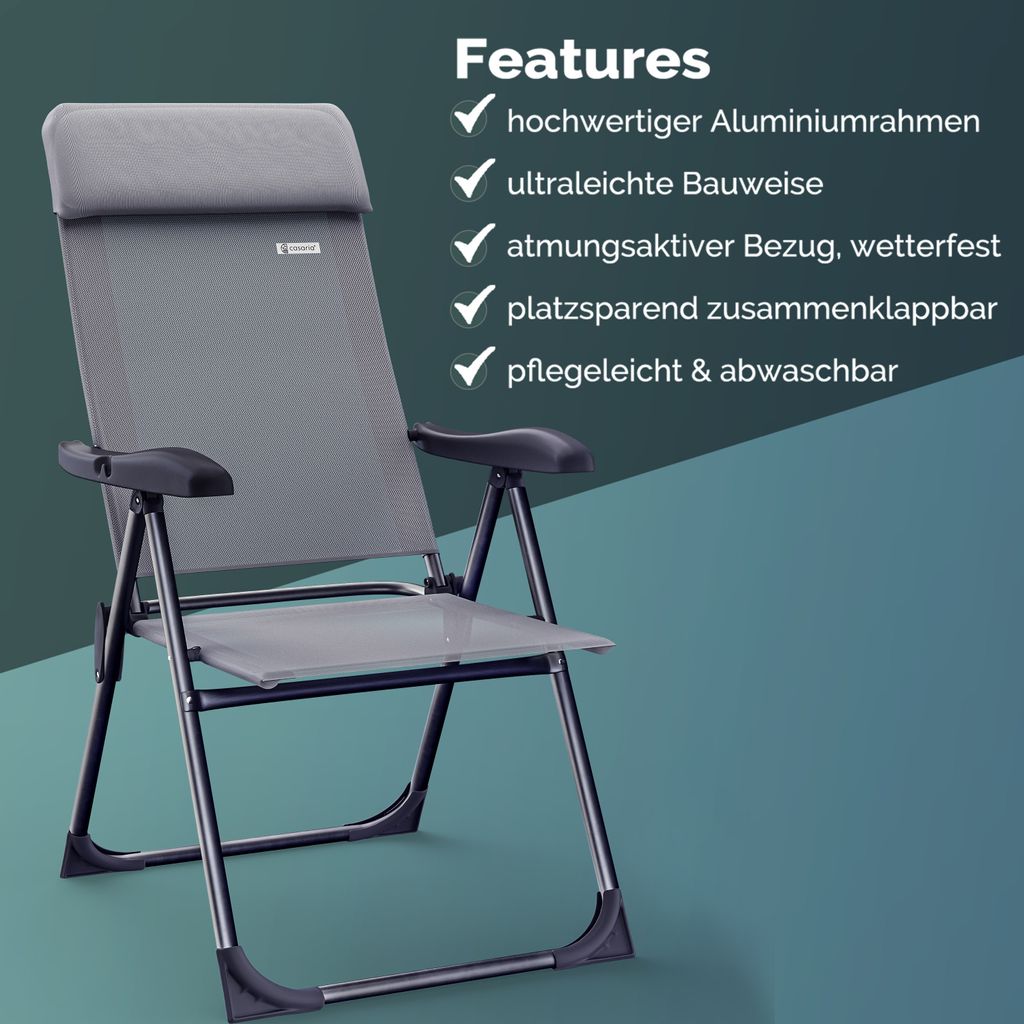 Features

hochwertiger Aluminiumrahmen

ultraleichte Bauweise

atmungsaktiver Bezug, wetterfest

platzsparend zusammenklappbar

pflegeleicht & abwaschbar

casaria